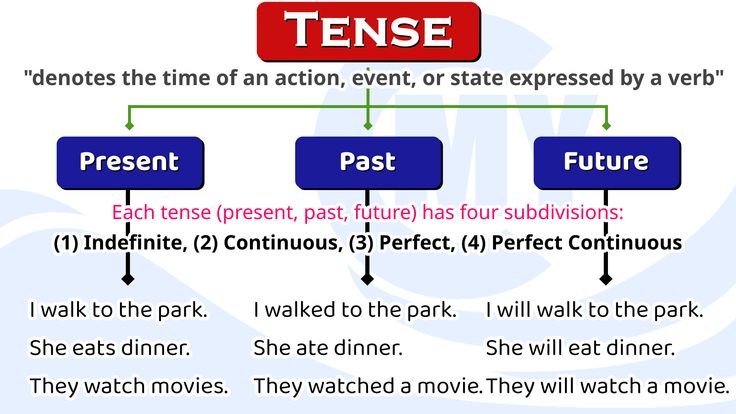 TENSE

"denotes the time of an action, event, or state expressed by a verb"

Present

Past

Future

Each tense (present, past, future) has four subdivisions:
(1) Indefinite, (2) Continuous, (3) Perfect, (4) Perfect Continuous

I walk to the park.
She eats dinner.
They watch movies.

I walked to the park.
She ate dinner.
They watched a movie.

I will walk to the park.
She will eat dinner.
They will watch a movie.